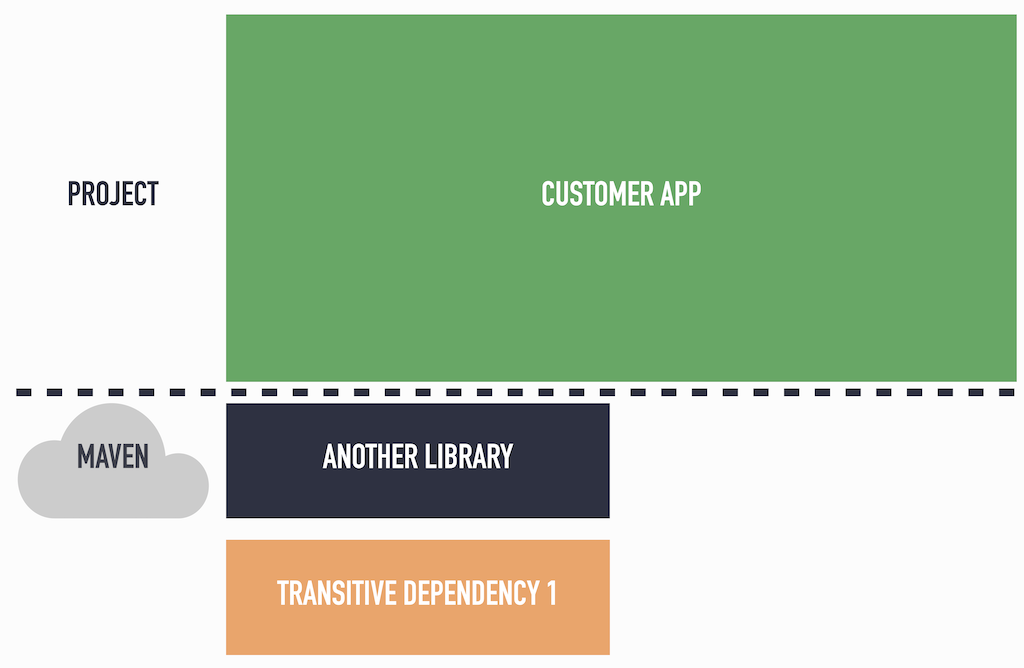 PROJECT

CUSTOMER APP

MAVEN

ANOTHER LIBRARY

TRANSITIVE DEPENDENCY 1